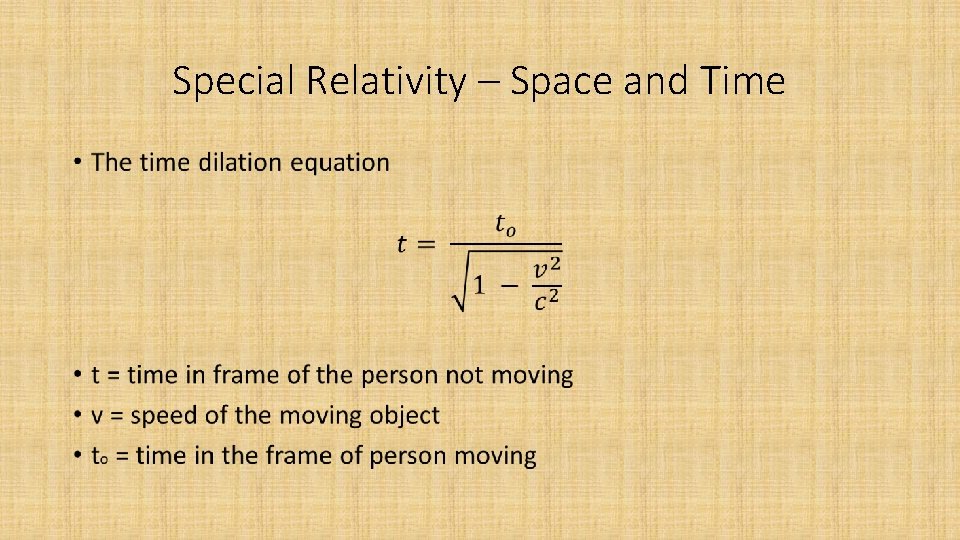 Special Relativity – Space and Time

• The time dilation equation

$t = \frac{t_o}{\sqrt{1 - \frac{v^2}{c^2}}}$

• t = time in frame of the person not moving
• v = speed of the moving object
• $t_o$ = time in the frame of person moving